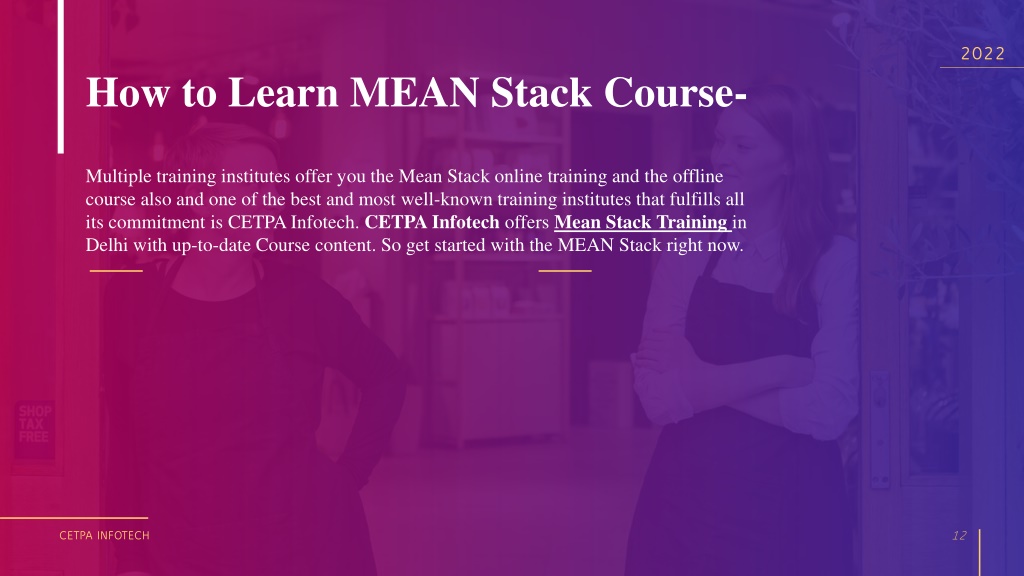 2022

How to Learn MEAN Stack Course-

Multiple training institutes offer you the Mean Stack online training and the offline course also and one of the best and most well-known training institutes that fulfills all its commitment is CETPA Infotech. CETPA Infotech offers Mean Stack Training in Delhi with up-to-date Course content. So get started with the MEAN Stack right now.

SHOP
TAX
FREE

CETPA INFOTECH

12